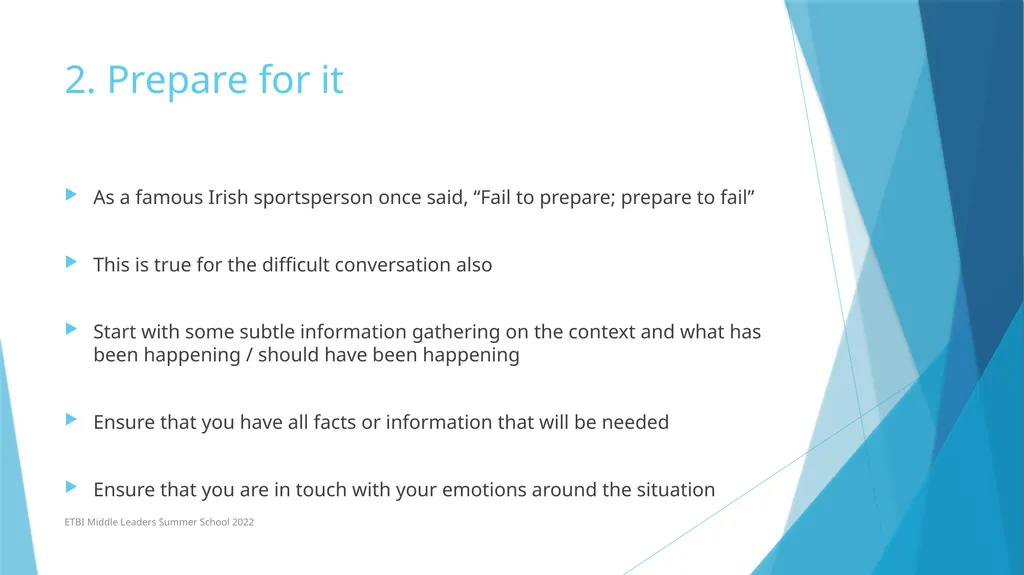 2. Prepare for it

As a famous Irish sportsperson once said, “Fail to prepare; prepare to fail”

This is true for the difficult conversation also

Start with some subtle information gathering on the context and what has been happening / should have been happening

Ensure that you have all facts or information that will be needed

Ensure that you are in touch with your emotions around the situation

ETBI Middle Leaders Summer School 2022